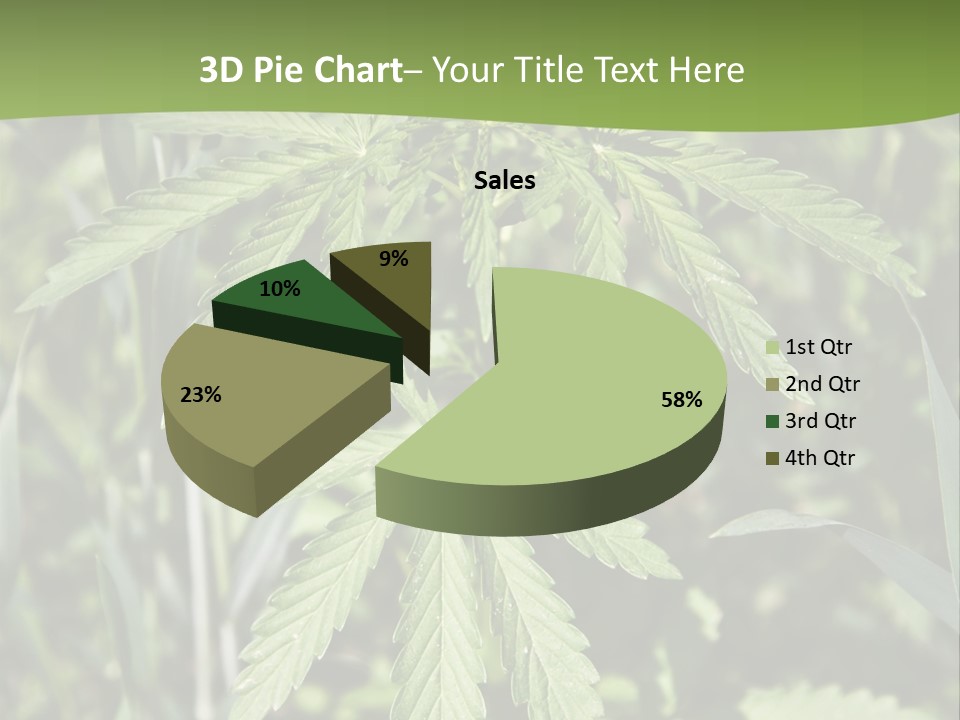 3D Pie Chart– Your Title Text Here

Sales

9%

10%

23%

58%

1st Qtr
2nd Qtr
3rd Qtr
4th Qtr